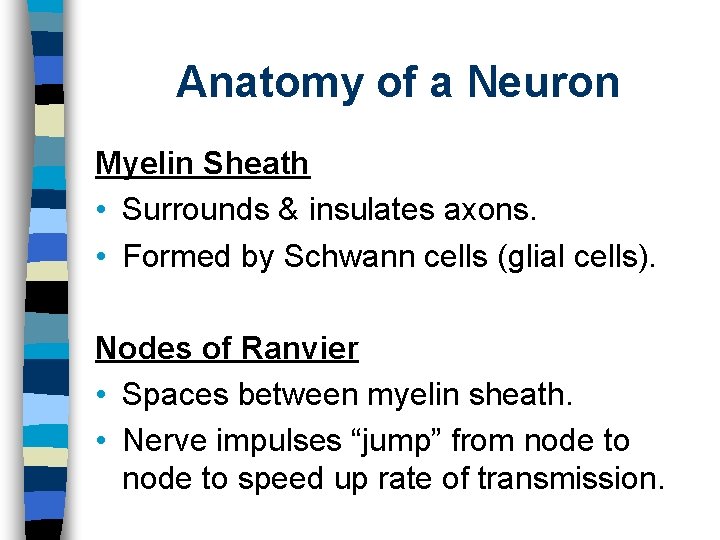 Anatomy of a Neuron

Myelin Sheath

• Surrounds & insulates axons.
• Formed by Schwann cells (glial cells).

Nodes of Ranvier

• Spaces between myelin sheath.
• Nerve impulses “jump” from node to node to speed up rate of transmission.